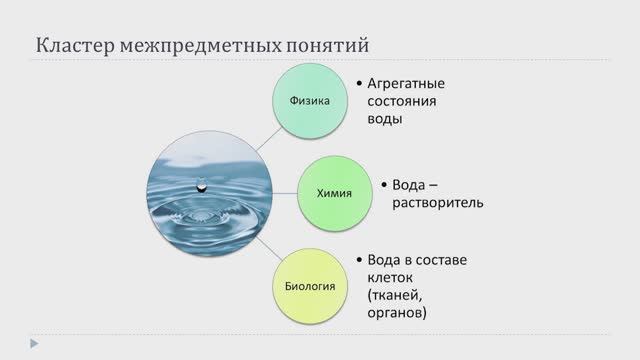 Кластер межпредметных понятий

Физика

• Агрегатные состояния воды

Химия

• Вода – растворитель

Биология

• Вода в составе клеток (тканей, органов)